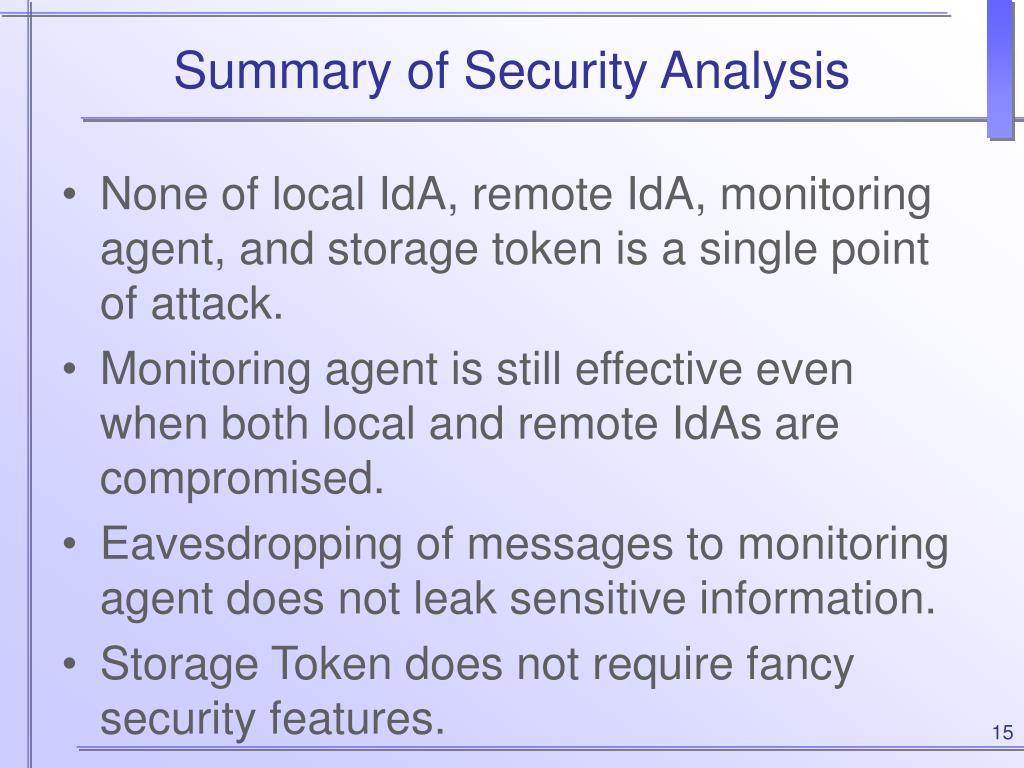 Summary of Security Analysis

• None of local IdA, remote IdA, monitoring agent, and storage token is a single point of attack.
• Monitoring agent is still effective even when both local and remote IdAs are compromised.
• Eavesdropping of messages to monitoring agent does not leak sensitive information.
• Storage Token does not require fancy security features.

15